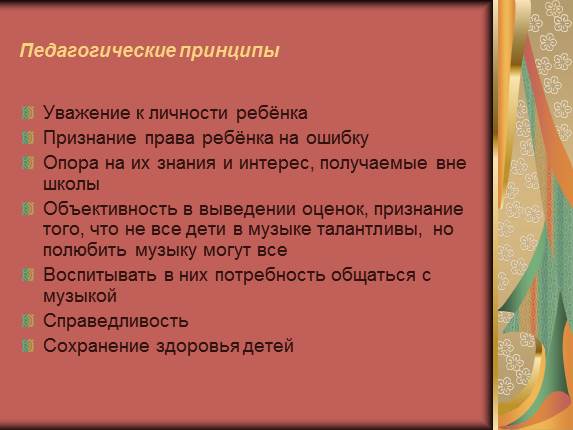 Педагогические принципы

Уважение к личности ребёнка
Признание права ребёнка на ошибку
Опора на их знания и интерес, получаемые вне школы
Объективность в выведении оценок, признание того, что не все дети в музыке талантливы, но полюбить музыку могут все
Воспитывать в них потребность общаться с музыкой
Справедливость
Сохранение здоровья детей